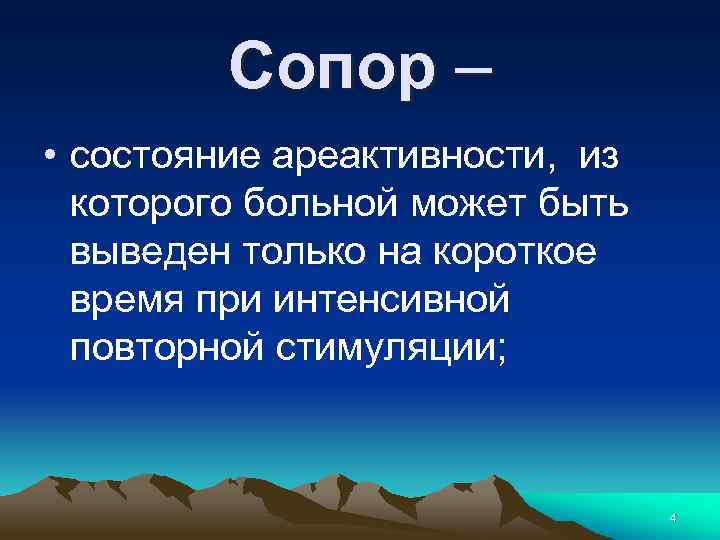 Сопор –

• состояние ареактивности, из которого больной может быть выведен только на короткое время при интенсивной повторной стимуляции;

4